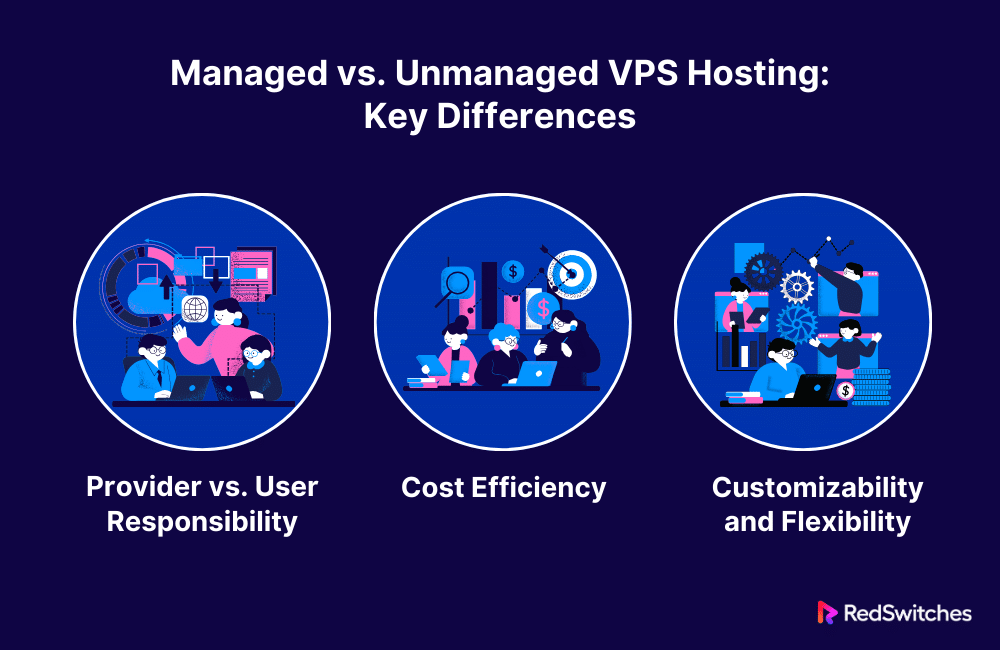 Managed vs. Unmanaged VPS Hosting: Key Differences

Provider vs. User Responsibility

Cost Efficiency

Customizability and Flexibility

RedSwitches